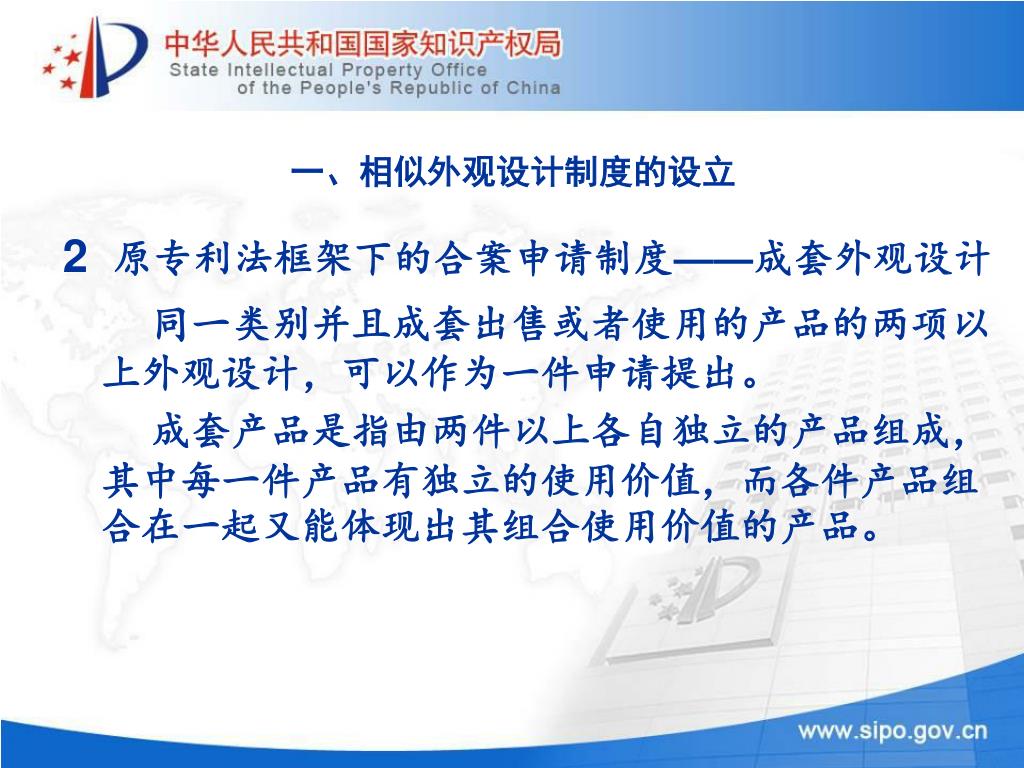 中华人民共和国国家知识产权局
State Intellectual Property Office of the People's Republic of China

一、相似外观设计制度的设立

2 原专利法框架下的合案申请制度——成套外观设计

同一类别并且成套出售或者使用的产品的两项以上外观设计，可以作为一件申请提出。

成套产品是指由两件以上各自独立的产品组成，其中每一件产品有独立的使用价值，而各件产品组合在一起又能体现出其组合使用价值的产品。

www.sipo.gov.cn